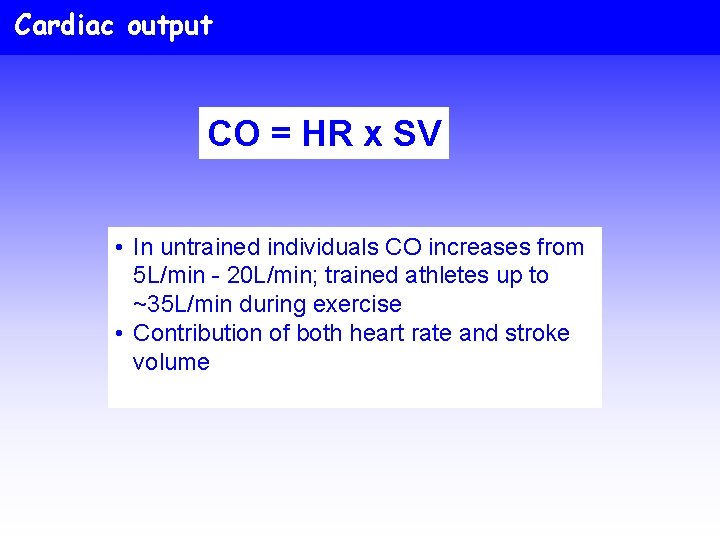 Cardiac output

CO = HR x SV

• In untrained individuals CO increases from 5L/min - 20L/min; trained athletes up to ~35L/min during exercise
• Contribution of both heart rate and stroke volume